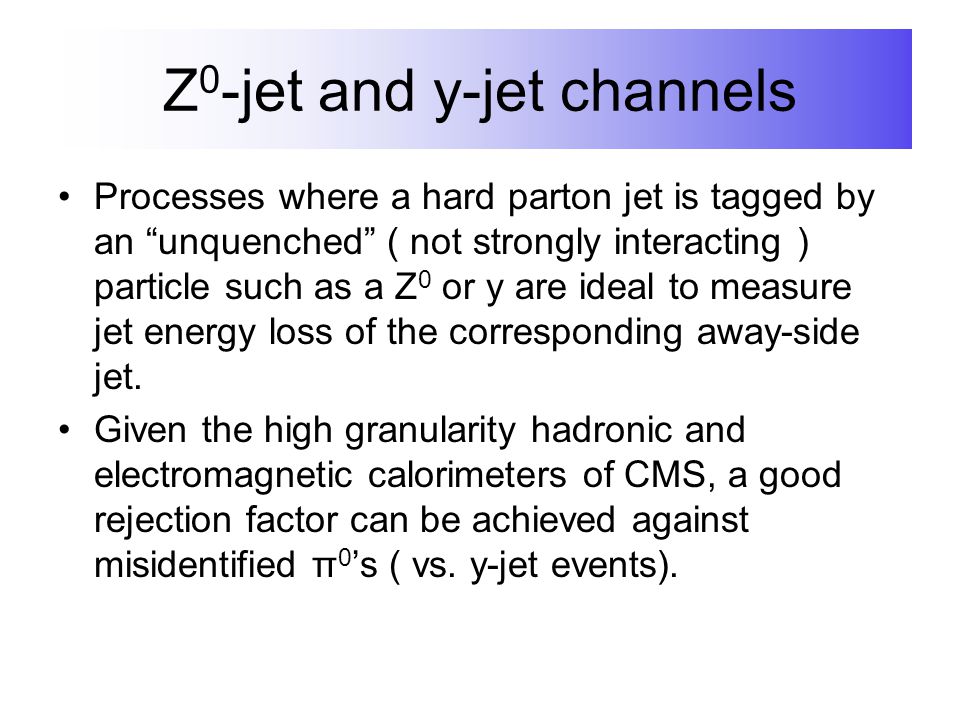 $Z^0$-jet and y-jet channels

• Processes where a hard parton jet is tagged by an “unquenched” ( not strongly interacting ) particle such as a $Z^0$ or y are ideal to measure jet energy loss of the corresponding away-side jet.

• Given the high granularity hadronic and electromagnetic calorimeters of CMS, a good rejection factor can be achieved against misidentified $\pi^0$’s ( vs. y-jet events).